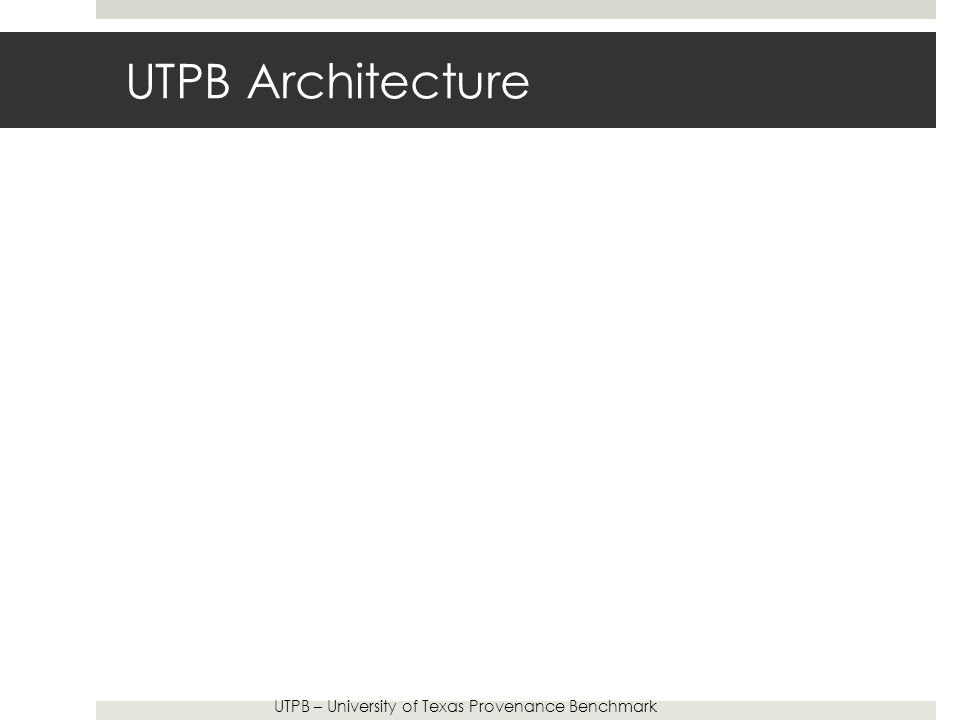 UTPB Architecture

UTPB – University of Texas Provenance Benchmark